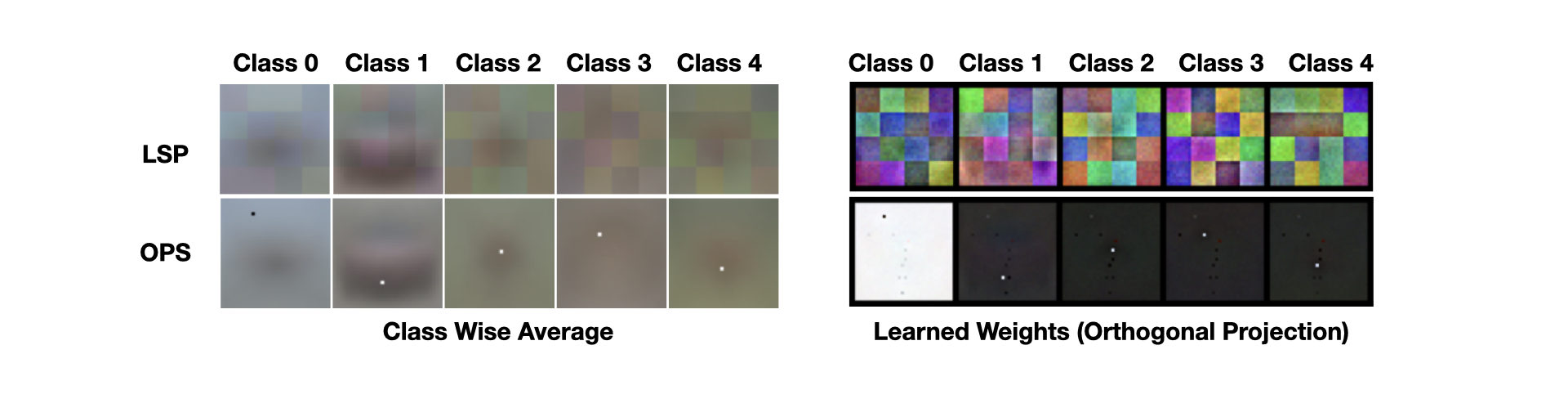 Class 0 Class 1 Class 2 Class 3 Class 4

LSP

OPS

Class Wise Average

Class 0 Class 1 Class 2 Class 3 Class 4

Learned Weights (Orthogonal Projection)